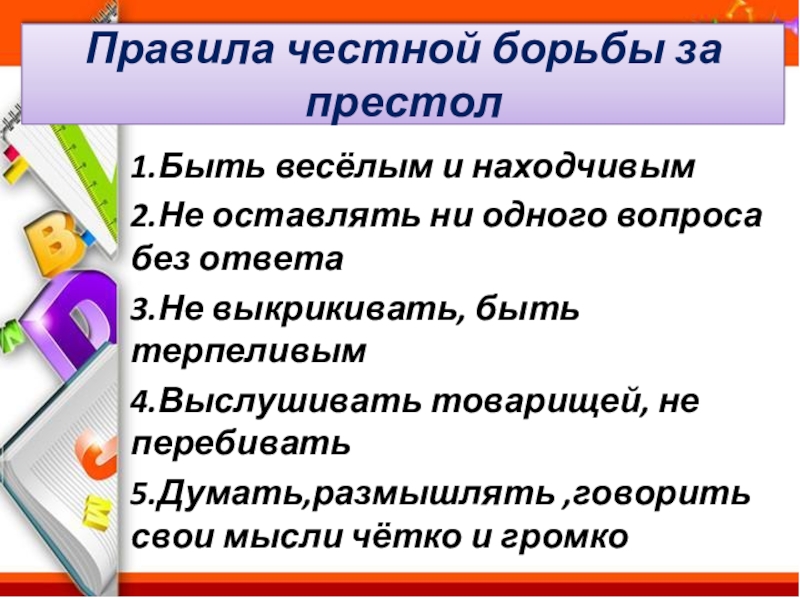 Правила честной борьбы за престол

1.Быть весёлым и находчивым

2.Не оставлять ни одного вопроса без ответа

3.Не выкрикивать, быть терпеливым

4.Выслушивать товарищей, не перебивать

5.Думать,размышлять ,говорить свои мысли чётко и громко